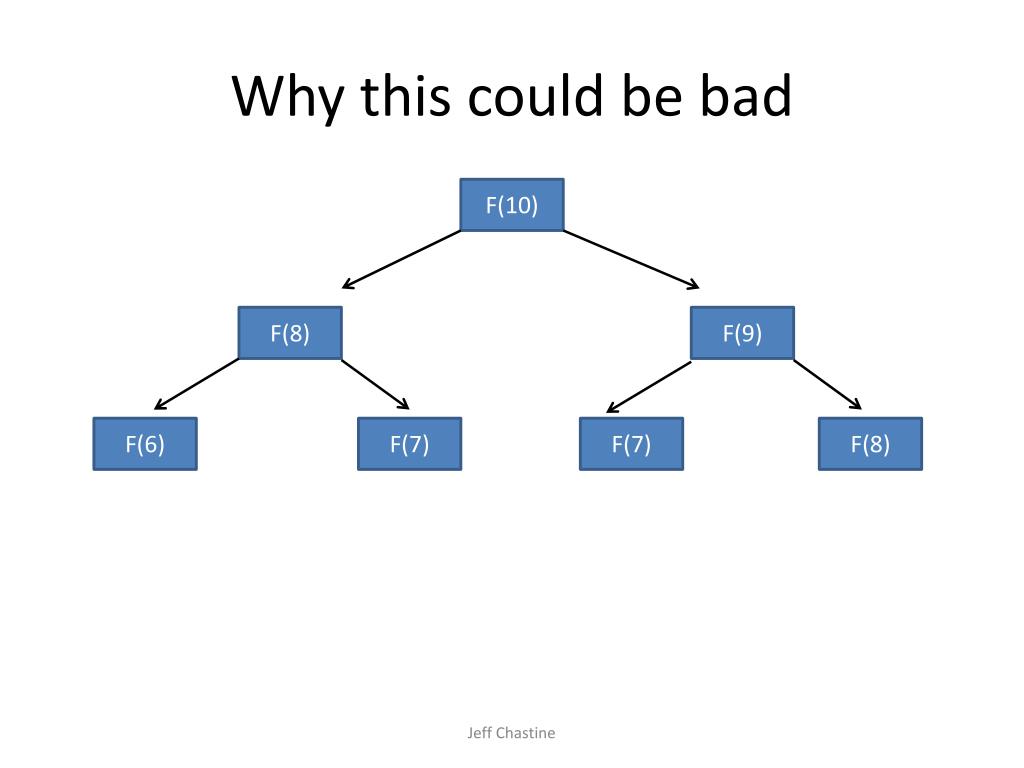 Why this could be bad

F(10)

F(8)

F(9)

F(6)

F(7)

F(7)

F(8)

Jeff Chastine